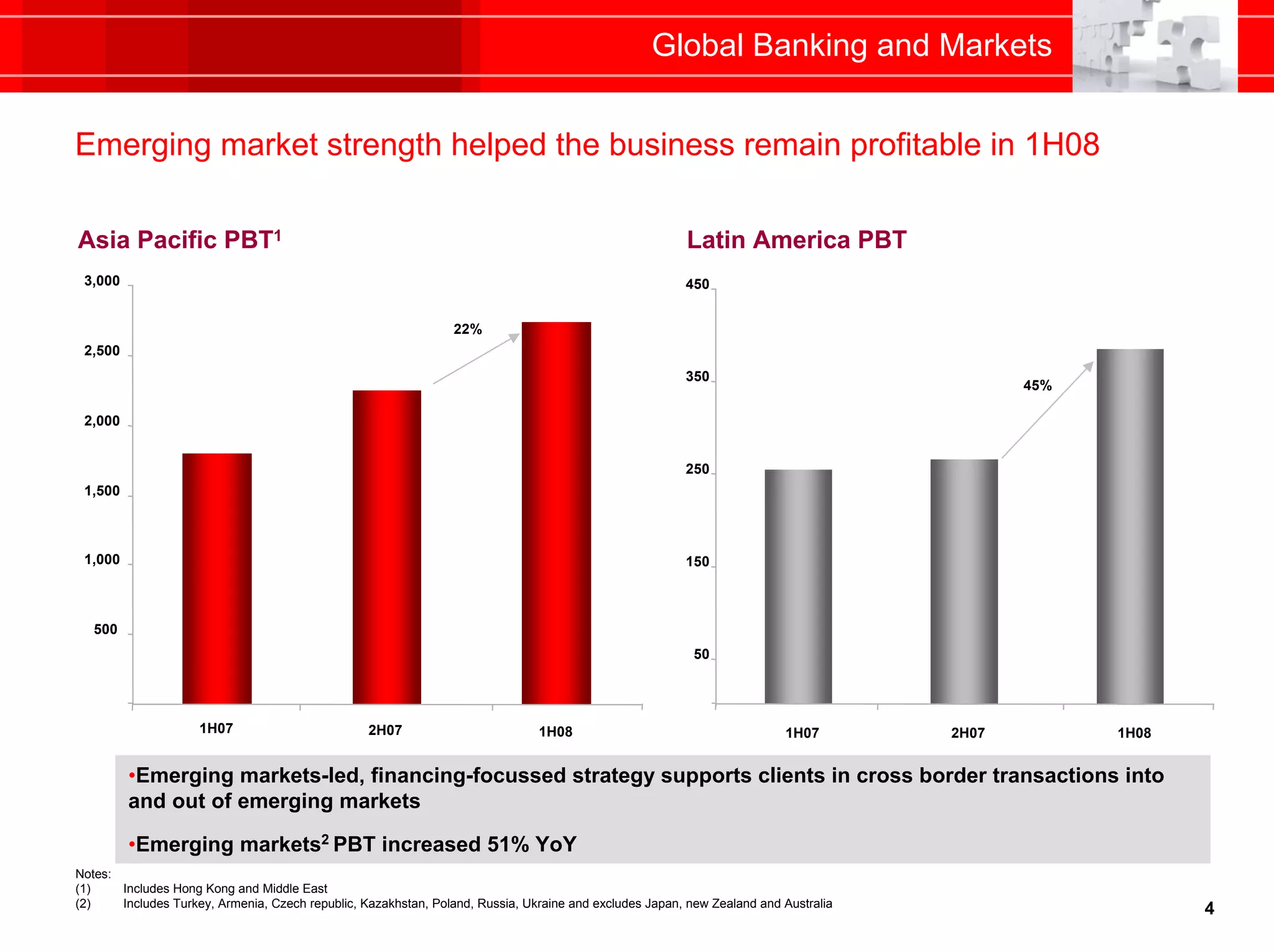 Global Banking and Markets

Emerging market strength helped the business remain profitable in 1H08

Asia Pacific PBT$^1$

3,000
2,500
2,000
1,500
1,000
500

22%

1H07
2H07
1H08

Latin America PBT

450
350
250
150
50

45%

1H07
2H07
1H08

•Emerging markets-led, financing-focussed strategy supports clients in cross border transactions into and out of emerging markets

•Emerging markets$^2$ PBT increased 51% YoY

Notes:
(1) Includes Hong Kong and Middle East
(2) Includes Turkey, Armenia, Czech republic, Kazakhstan, Poland, Russia, Ukraine and excludes Japan, new Zealand and Australia

4